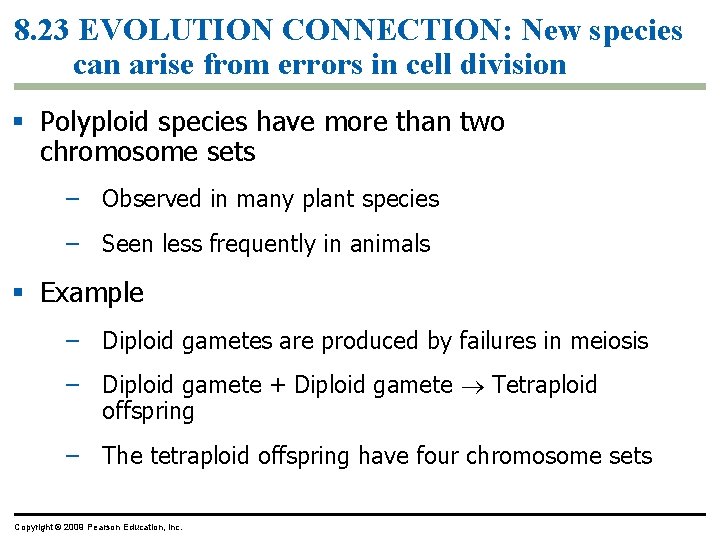 8.23 EVOLUTION CONNECTION: New species can arise from errors in cell division

▪ Polyploid species have more than two chromosome sets

– Observed in many plant species

– Seen less frequently in animals

▪ Example

– Diploid gametes are produced by failures in meiosis

– Diploid gamete + Diploid gamete $\rightarrow$ Tetraploid offspring

– The tetraploid offspring have four chromosome sets

Copyright © 2009 Pearson Education, Inc.